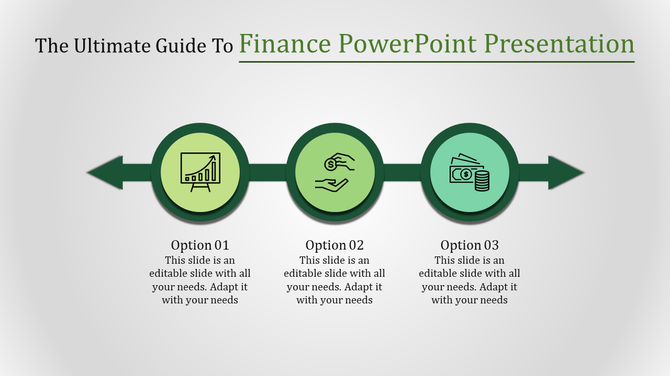 The Ultimate Guide To Finance PowerPoint Presentation

Option 01
This slide is an editable slide with all your needs. Adapt it with your needs

Option 02
This slide is an editable slide with all your needs. Adapt it with your needs

Option 03
This slide is an editable slide with all your needs. Adapt it with your needs